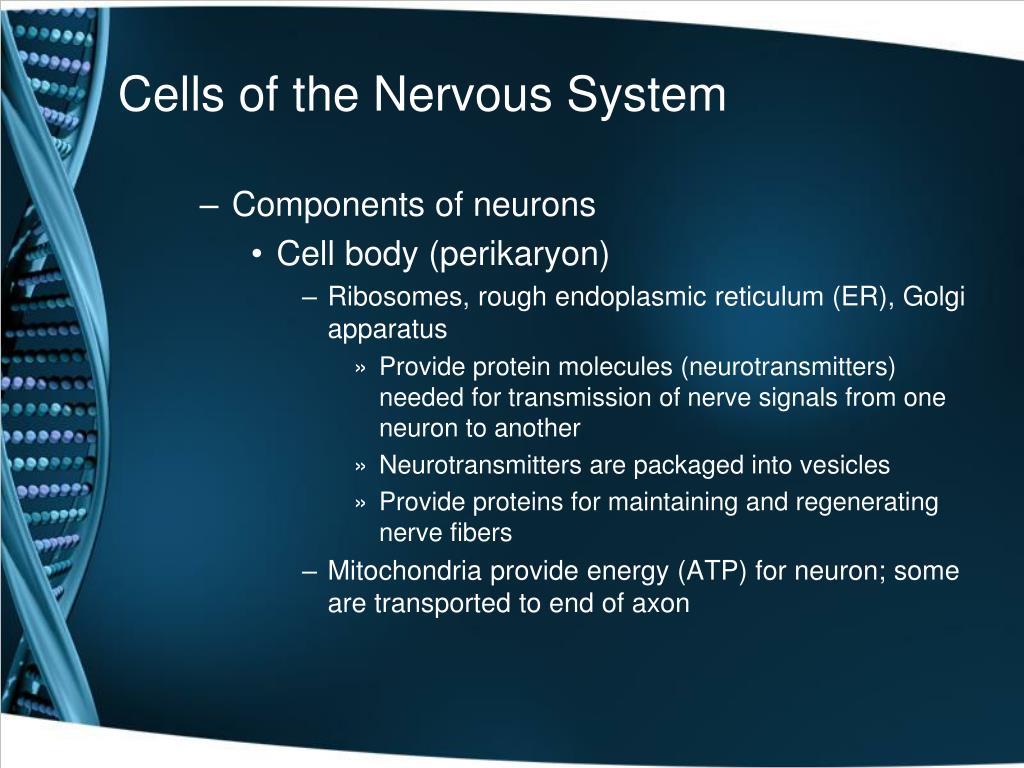 Cells of the Nervous System

– Components of neurons
• Cell body (perikaryon)
– Ribosomes, rough endoplasmic reticulum (ER), Golgi apparatus
» Provide protein molecules (neurotransmitters) needed for transmission of nerve signals from one neuron to another
» Neurotransmitters are packaged into vesicles
» Provide proteins for maintaining and regenerating nerve fibers
– Mitochondria provide energy (ATP) for neuron; some are transported to end of axon